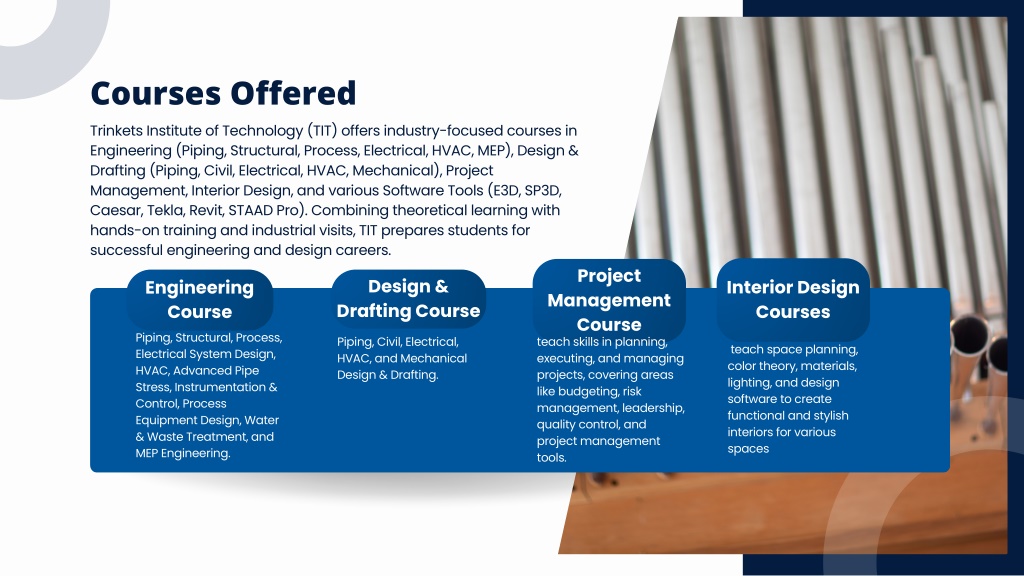 Courses Offered

Trinkets Institute of Technology (TIT) offers industry-focused courses in Engineering (Piping, Structural, Process, Electrical, HVAC, MEP), Design & Drafting (Piping, Civil, Electrical, HVAC, Mechanical), Project Management, Interior Design, and various Software Tools (E3D, SP3D, Caesar, Tekla, Revit, STAAD Pro). Combining theoretical learning with hands-on training and industrial visits, TIT prepares students for successful engineering and design careers.

Engineering Course

Piping, Structural, Process, Electrical System Design, HVAC, Advanced Pipe Stress, Instrumentation & Control, Process Equipment Design, Water & Waste Treatment, and MEP Engineering.

Design & Drafting Course

Piping, Civil, Electrical, HVAC, and Mechanical Design & Drafting.

Project Management Course

teach skills in planning, executing, and managing projects, covering areas like budgeting, risk management, leadership, quality control, and project management tools.

Interior Design Courses

teach space planning, color theory, materials, lighting, and design software to create functional and stylish interiors for various spaces